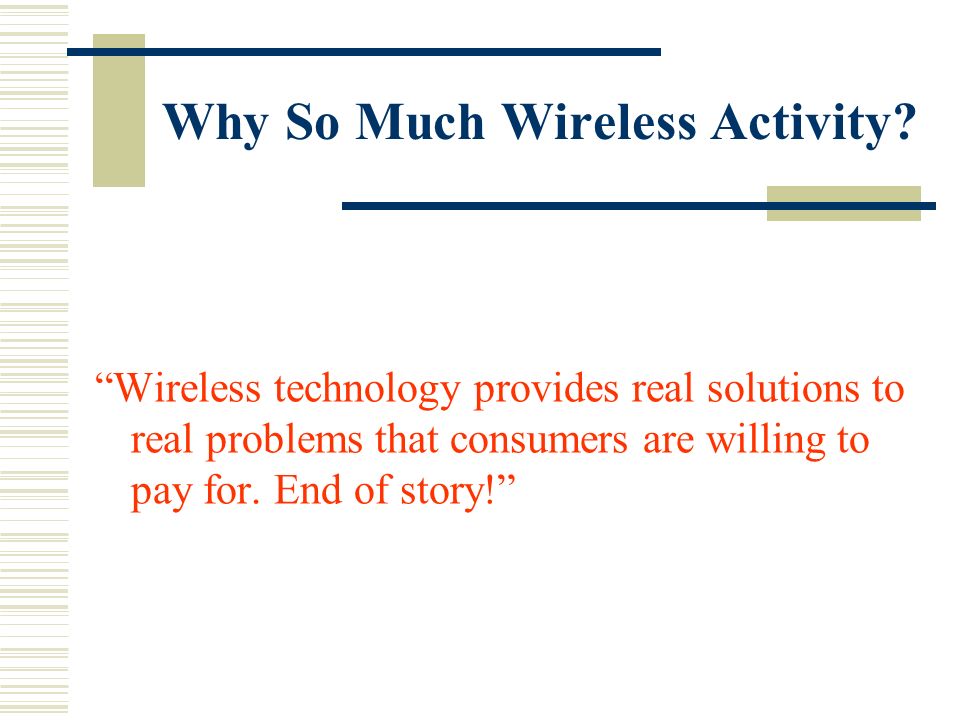 Why So Much Wireless Activity?

“Wireless technology provides real solutions to real problems that consumers are willing to pay for. End of story!”